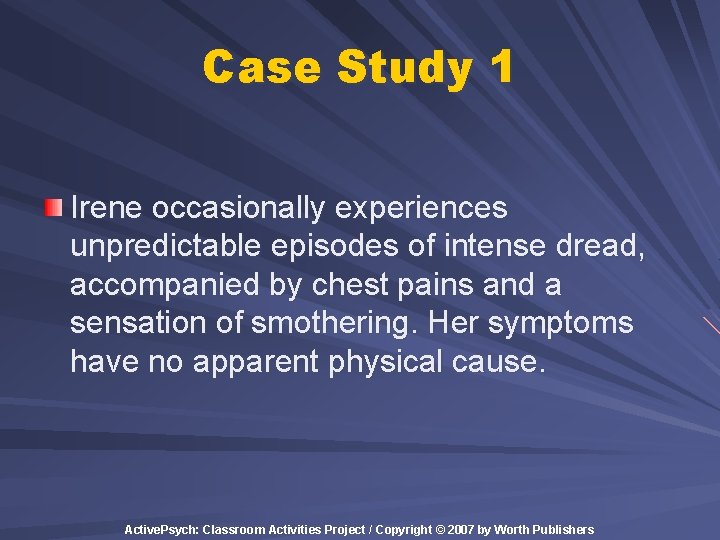 Case Study 1

Irene occasionally experiences unpredictable episodes of intense dread, accompanied by chest pains and a sensation of smothering. Her symptoms have no apparent physical cause.

ActivePsych: Classroom Activities Project / Copyright © 2007 by Worth Publishers